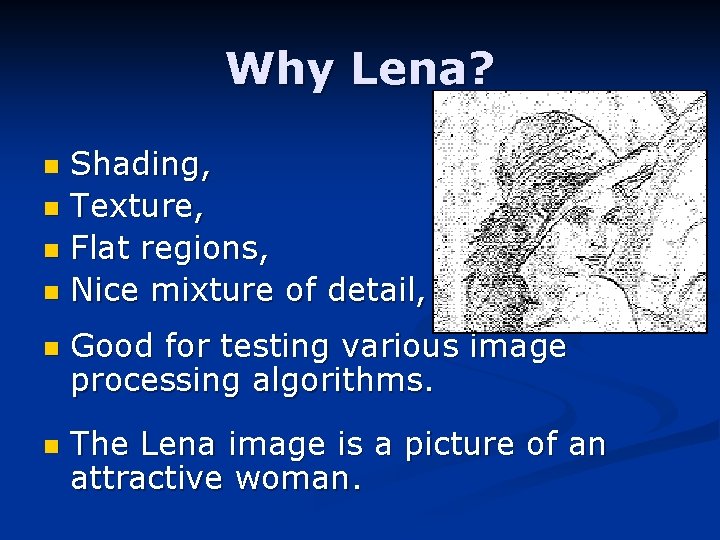 Why Lena?

Shading,
Texture,
Flat regions,
Nice mixture of detail,

Good for testing various image processing algorithms.

The Lena image is a picture of an attractive woman.